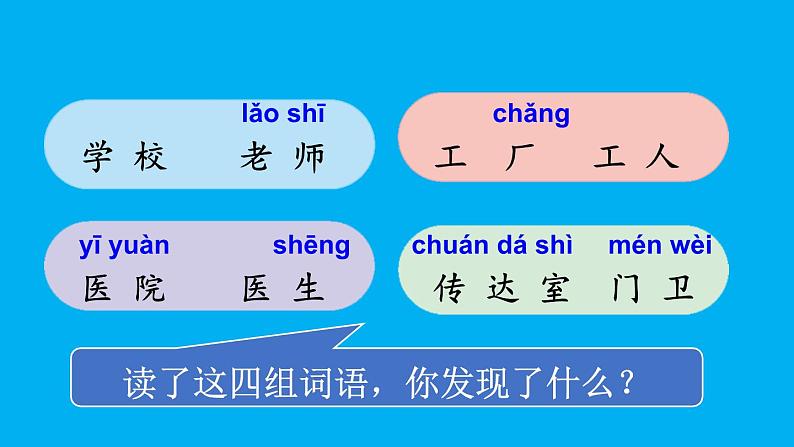 lǎo shī
学校　老师

chǎng
工厂　工人

yī yuàn　shēng
医院　医生

chuán dá shì　mén wèi
传达室　门卫

读了这四组词语，你发现了什么？